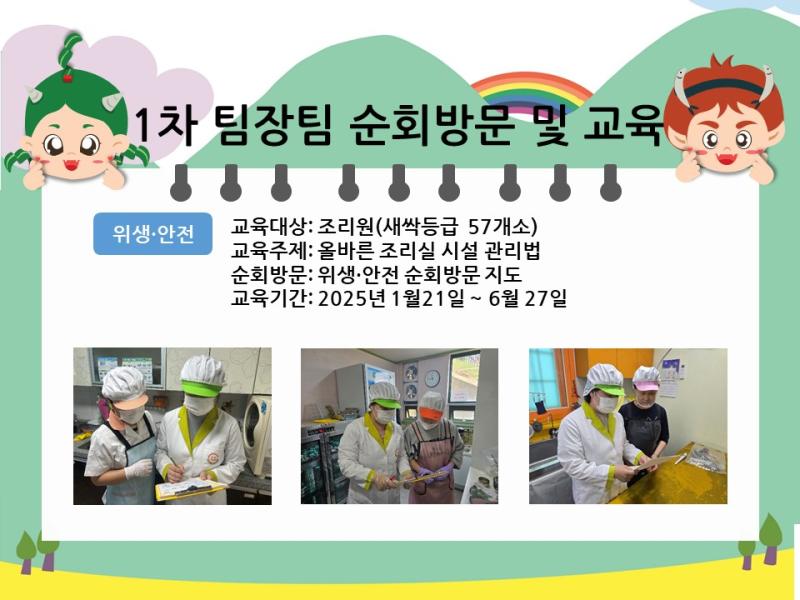 1차 팀장팀 순회방문 및 교육

위생·안전

교육대상: 조리원(새싹등급 57개소)
교육주제: 올바른 조리실 시설 관리법
순회방문: 위생·안전 순회방문 지도
교육기간: 2025년 1월21일 ~ 6월 27일